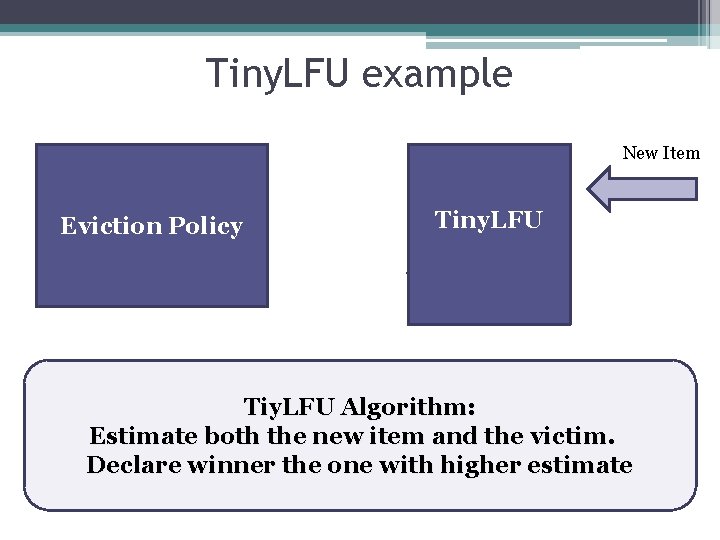 TinyLFU example

Eviction Policy

TinyLFU

New Item

TiyLFU Algorithm:
Estimate both the new item and the victim.
Declare winner the one with higher estimate